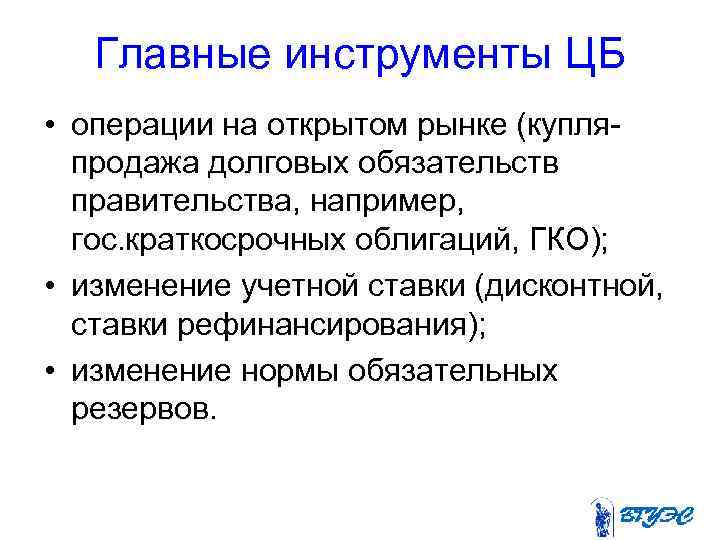 Главные инструменты ЦБ

• операции на открытом рынке (купля-продажа долговых обязательств правительства, например, гос.краткосрочных облигаций, ГКО);

• изменение учетной ставки (дисконтной, ставки рефинансирования);

• изменение нормы обязательных резервов.

ВГУЭС